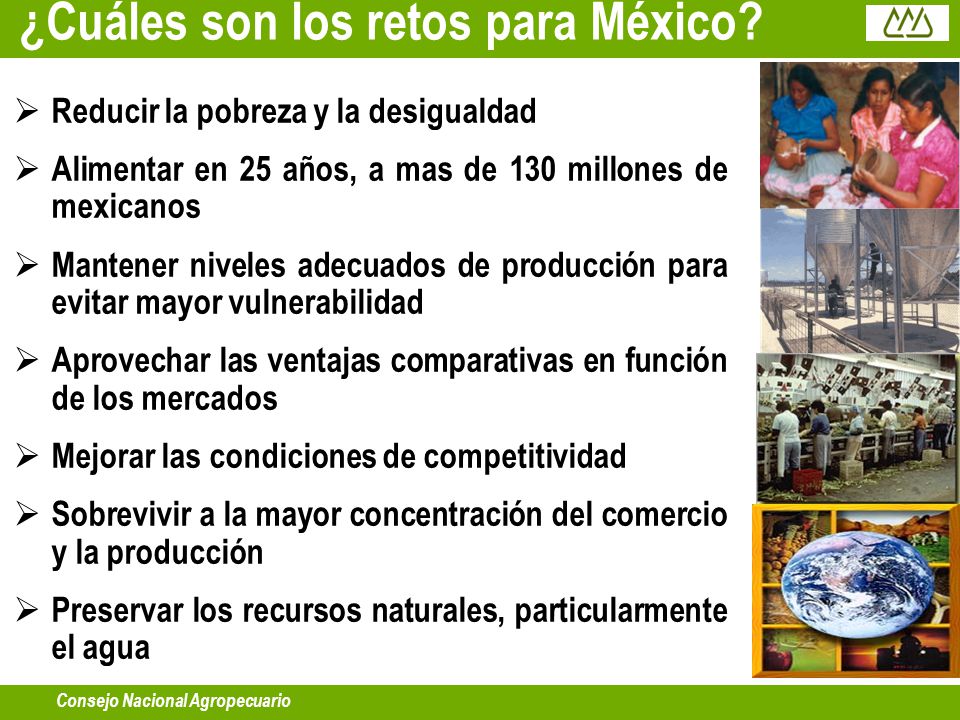 ¿Cuáles son los retos para México?

➢ Reducir la pobreza y la desigualdad

➢ Alimentar en 25 años, a mas de 130 millones de mexicanos

➢ Mantener niveles adecuados de producción para evitar mayor vulnerabilidad

➢ Aprovechar las ventajas comparativas en función de los mercados

➢ Mejorar las condiciones de competitividad

➢ Sobrevivir a la mayor concentración del comercio y la producción

➢ Preservar los recursos naturales, particularmente el agua

Consejo Nacional Agropecuario